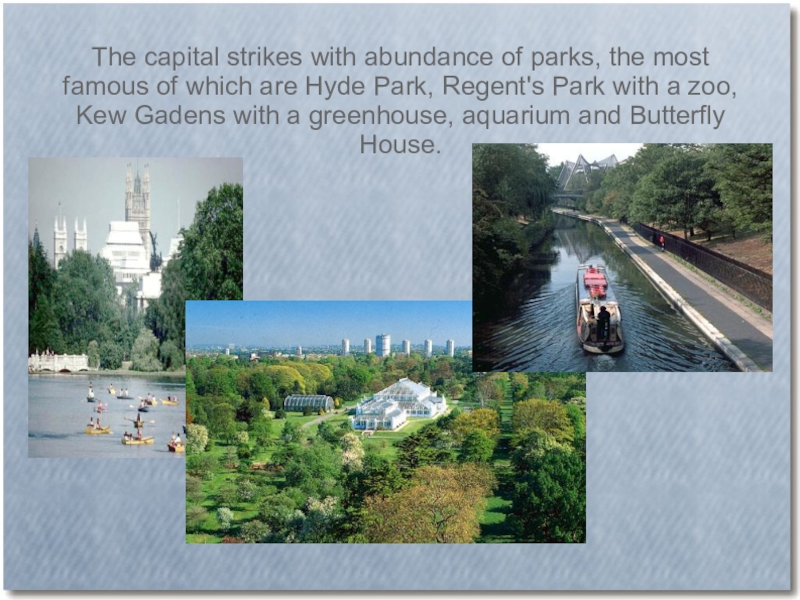 The capital strikes with abundance of parks, the most famous of which are Hyde Park, Regent's Park with a zoo, Kew Gadens with a greenhouse, aquarium and Butterfly House.